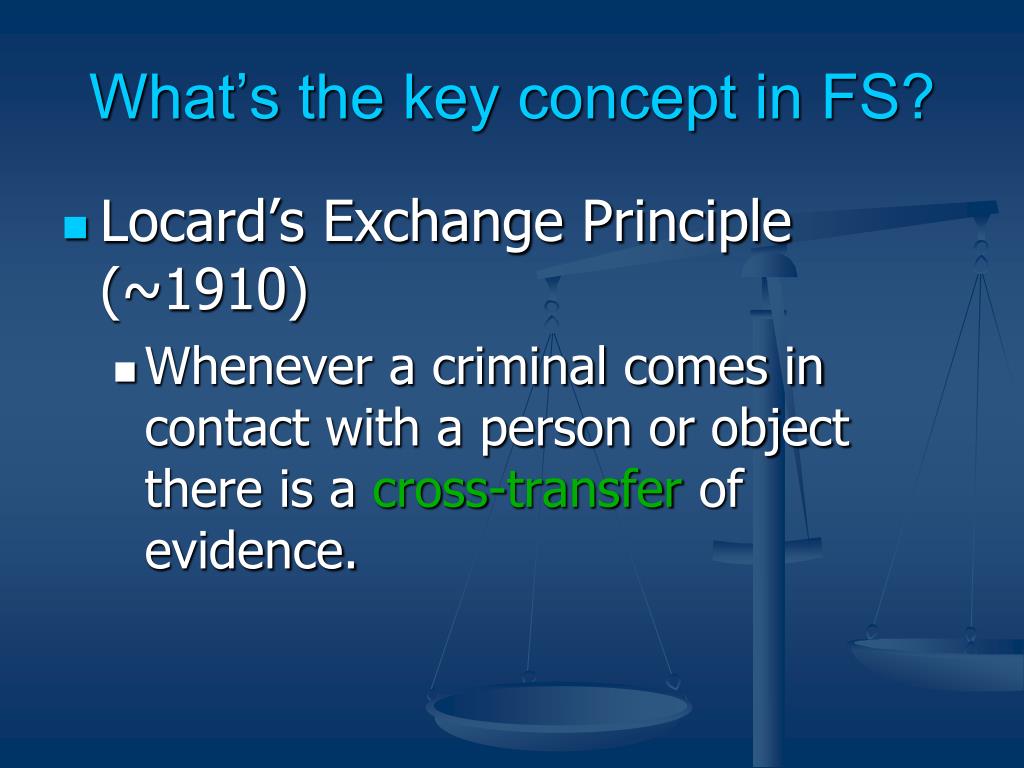 What’s the key concept in FS?

Locard’s Exchange Principle (~1910)

Whenever a criminal comes in contact with a person or object there is a cross-transfer of evidence.